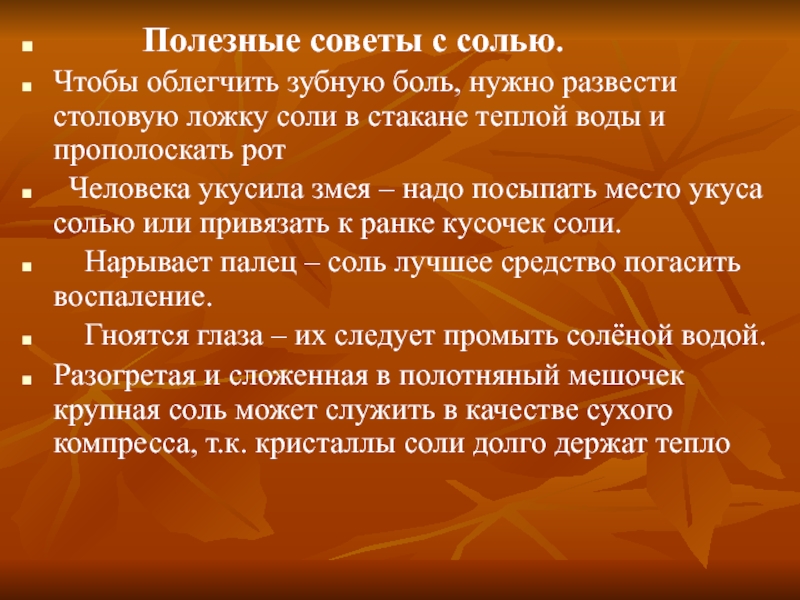 Полезные советы с солью.

Чтобы облегчить зубную боль, нужно развести столовую ложку соли в стакане теплой воды и прополоскать рот

Человека укусила змея – надо посыпать место укуса солью или привязать к ранке кусочек соли.

Нарывает палец – соль лучшее средство погасить воспаление.

Гноятся глаза – их следует промыть солёной водой.

Разогретая и сложенная в полотняный мешочек крупная соль может служить в качестве сухого компресса, т.к. кристаллы соли долго держат тепло